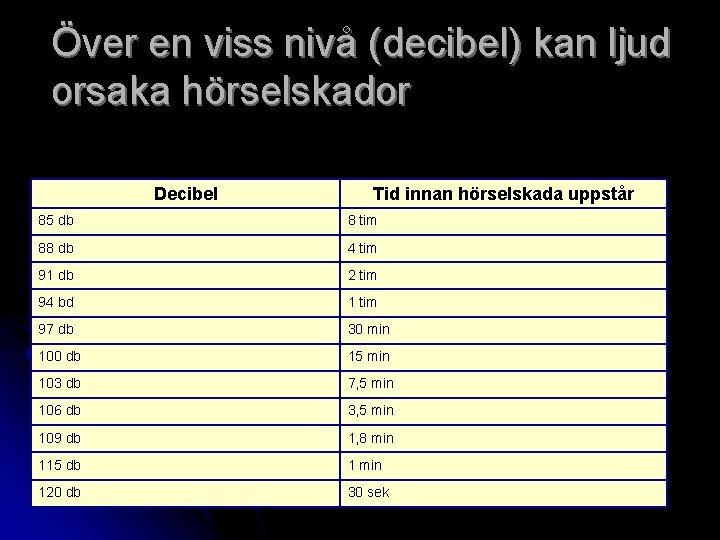 Över en viss nivå (decibel) kan ljud orsaka hörselskador

| Decibel | Tid innan hörselskada uppstår |
|---|---|
| 85 db | 8 tim |
| 88 db | 4 tim |
| 91 db | 2 tim |
| 94 bd | 1 tim |
| 97 db | 30 min |
| 100 db | 15 min |
| 103 db | 7,5 min |
| 106 db | 3,5 min |
| 109 db | 1,8 min |
| 115 db | 1 min |
| 120 db | 30 sek |